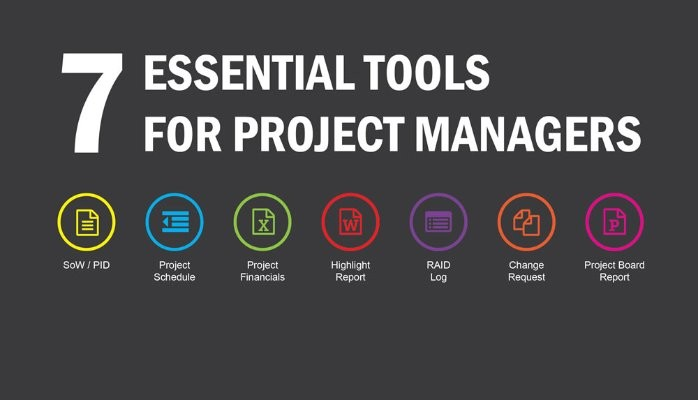 7 ESSENTIAL TOOLS FOR PROJECT MANAGERS

X

W

P

SoW / PID

Project Schedule

Project Financials

Highlight Report

RAID Log

Change Request

Project Board Report